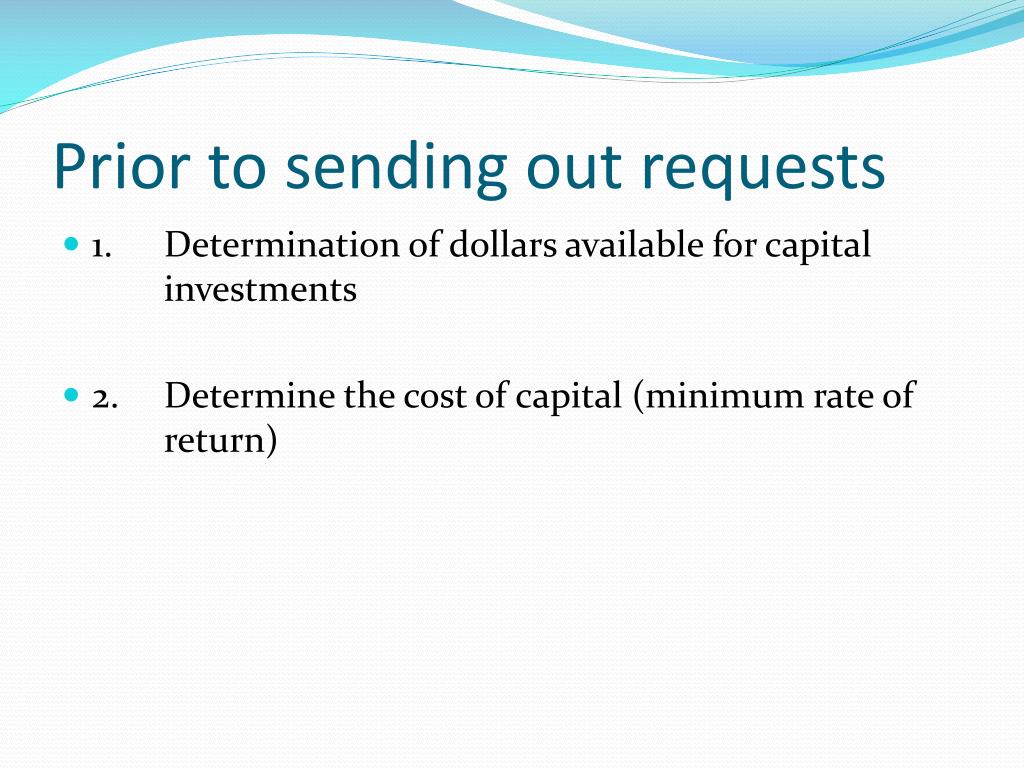 Prior to sending out requests

1. Determination of dollars available for capital investments

2. Determine the cost of capital (minimum rate of return)